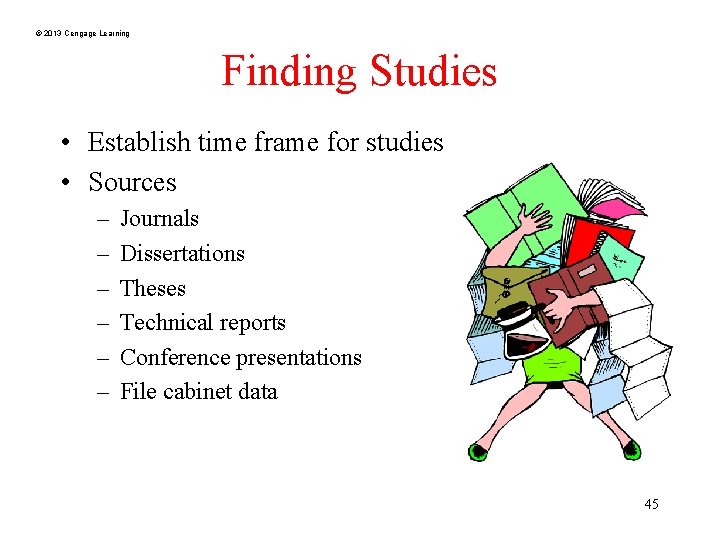 © 2013 Cengage Learning

Finding Studies

• Establish time frame for studies
• Sources
– Journals
– Dissertations
– Theses
– Technical reports
– Conference presentations
– File cabinet data

45